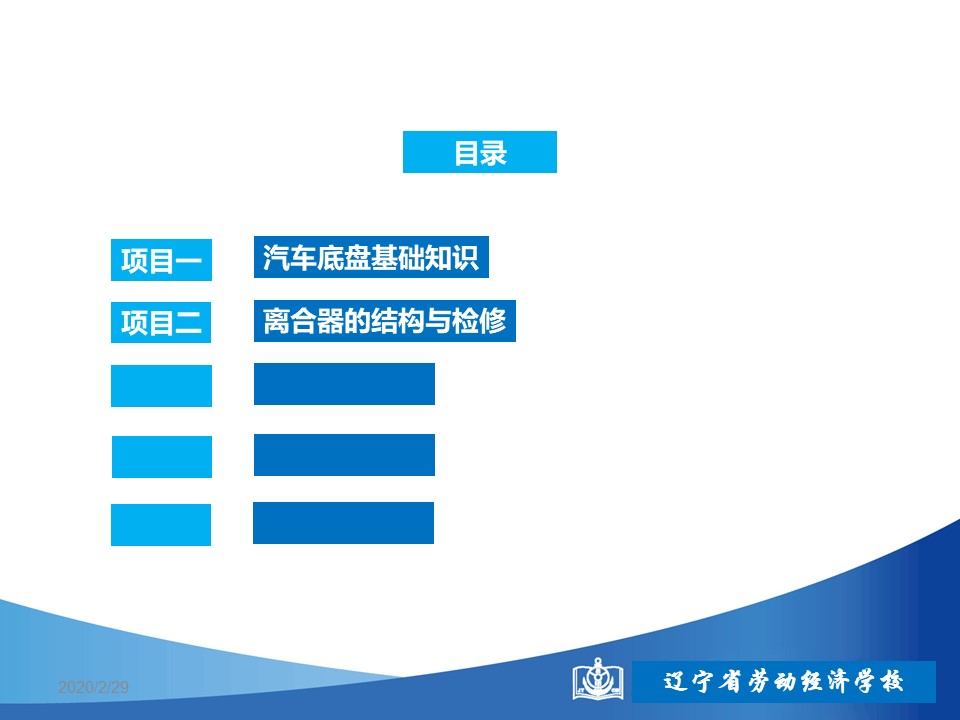 目录

项目一 汽车底盘基础知识

项目二 离合器的结构与检修

2020/2/29

辽宁省劳动经济学校